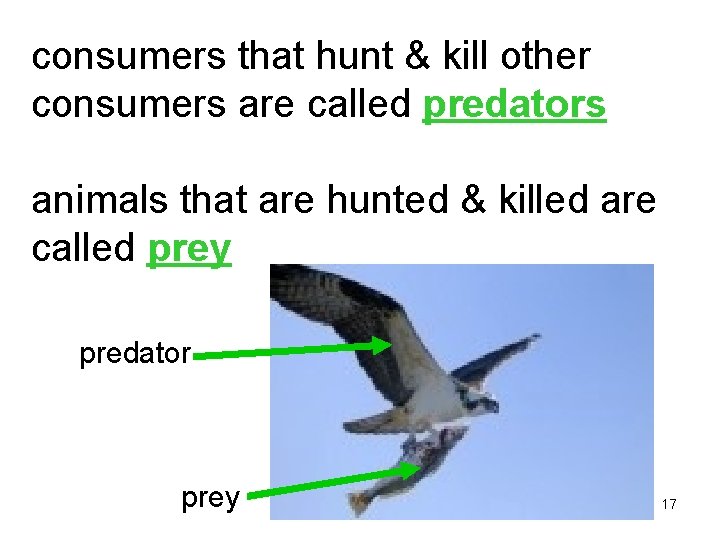 consumers that hunt & kill other consumers are called predators

animals that are hunted & killed are called prey

predator

prey

17